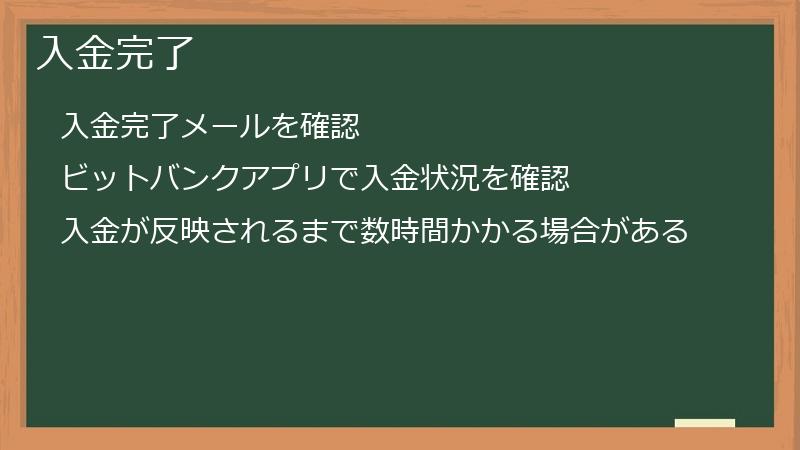 入金完了

入金完了メールを確認

ビットバンクアプリで入金状況を確認

入金が反映されるまで数時間かかる場合がある